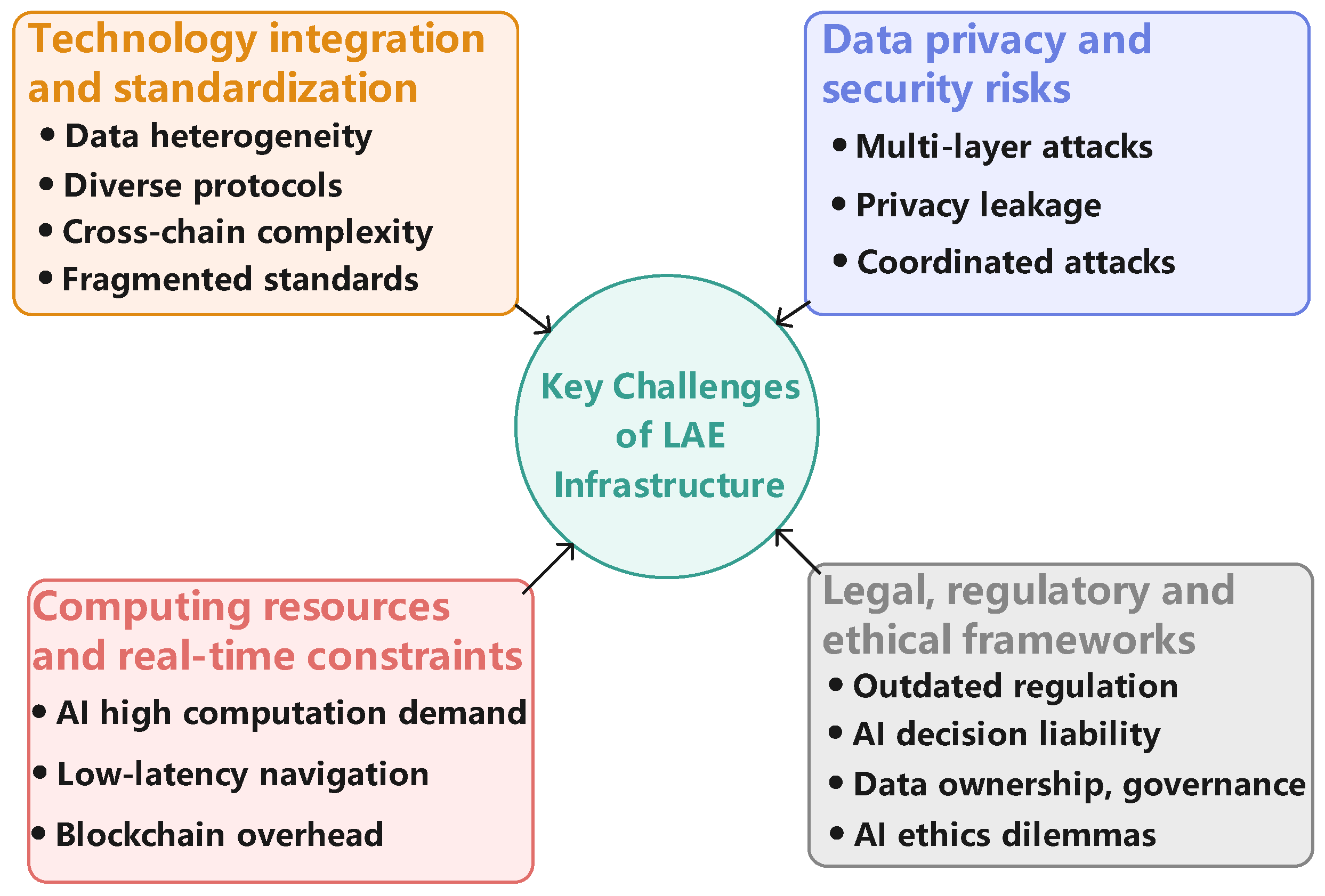 Technology integration and standardization
• Data heterogeneity
• Diverse protocols
• Cross-chain complexity
• Fragmented standards

Data privacy and security risks
• Multi-layer attacks
• Privacy leakage
• Coordinated attacks

Key Challenges of LAE Infrastructure

Computing resources and real-time constraints
• AI high computation demand
• Low-latency navigation
• Blockchain overhead

Legal, regulatory and ethical frameworks
• Outdated regulation
• AI decision liability
• Data ownership, governance
• AI ethics dilemmas